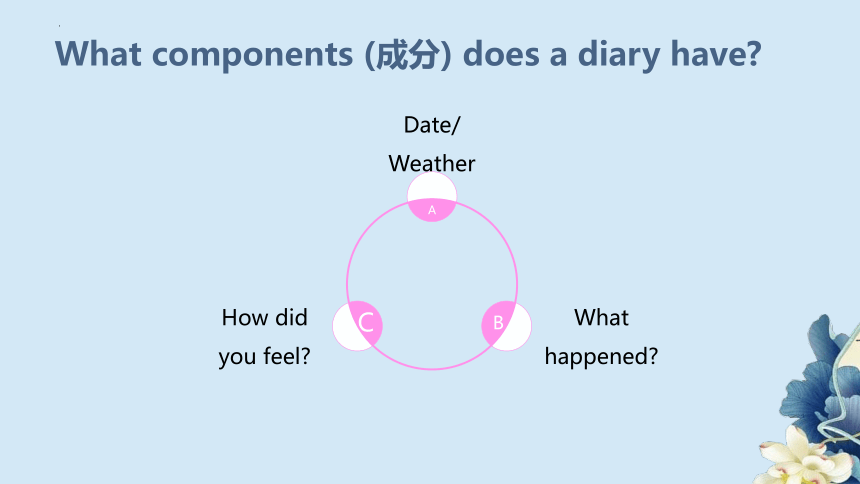 What components (成分) does a diary have?

Date/
Weather

A

How did
you feel?

C

B

What
happened?